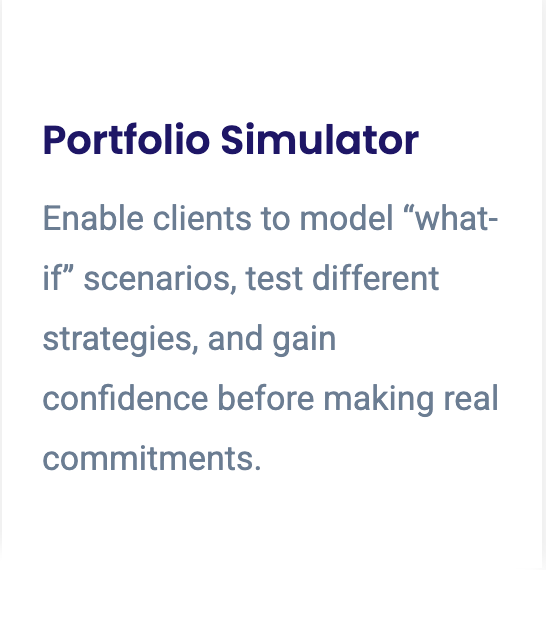 Portfolio Simulator

Enable clients to model “what-if” scenarios, test different strategies, and gain confidence before making real commitments.